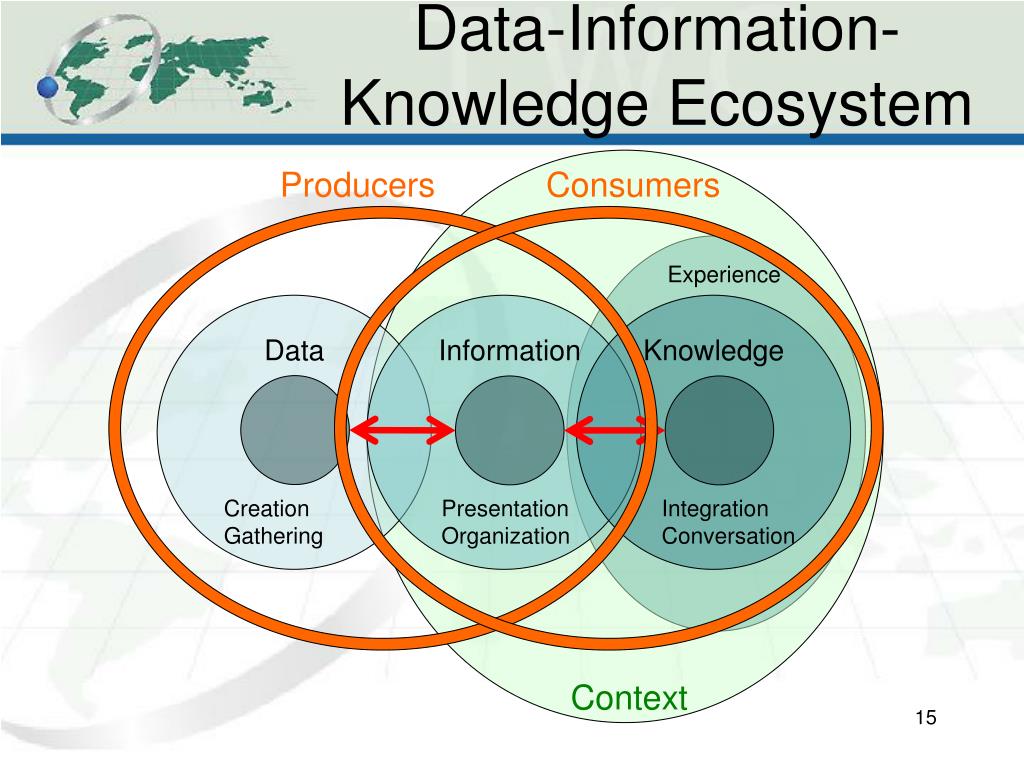 Data-Information-Knowledge Ecosystem

Producers

Consumers

Experience

Data

Information

Knowledge

Creation
Gathering

Presentation
Organization

Integration
Conversation

Context

15